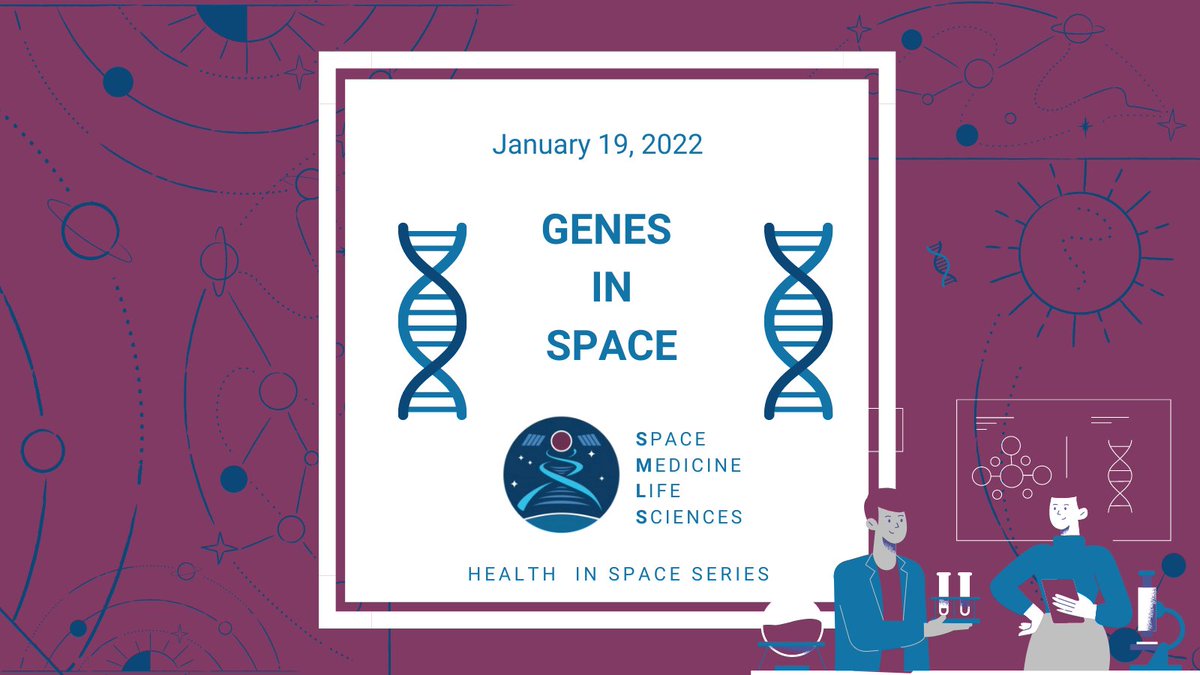 January 19, 2022

GENES IN SPACE

SPACE MEDICINE LIFE SCIENCES

HEALTH IN SPACE SERIES